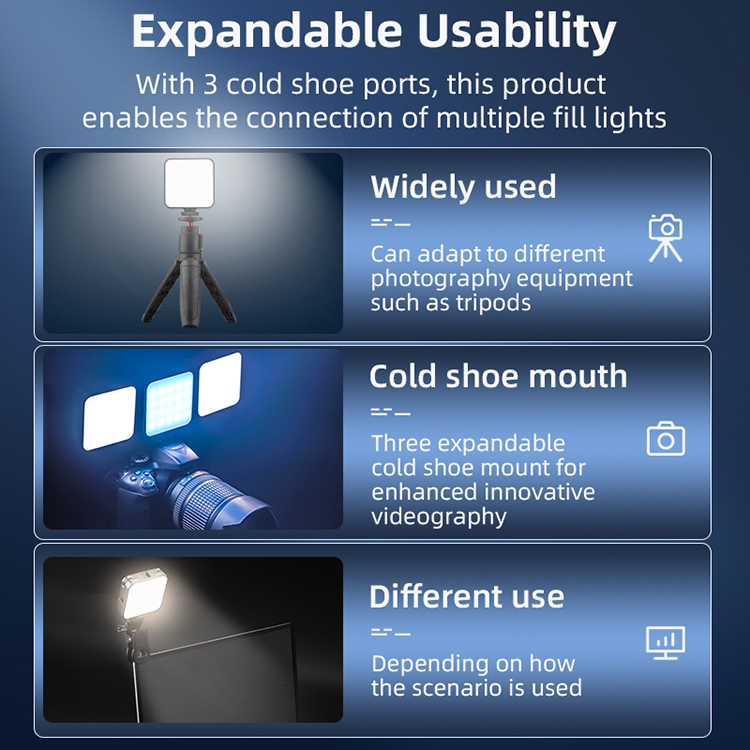 Expandable Usability

With 3 cold shoe ports, this product enables the connection of multiple fill lights

Widely used

Can adapt to different photography equipment such as tripods

Cold shoe mouth

Three expandable cold shoe mount for enhanced innovative videography

Different use

Depending on how the scenario is used